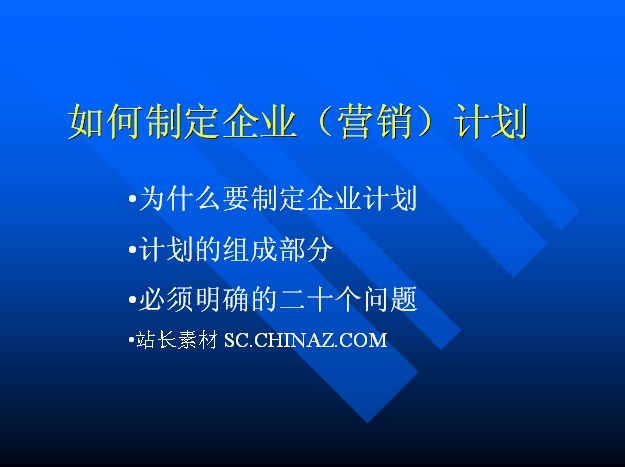 如何制定企业（营销）计划

•为什么要制定企业计划

•计划的组成部分

•必须明确的二十个问题

•站长素材 SC.CHINAZ.COM